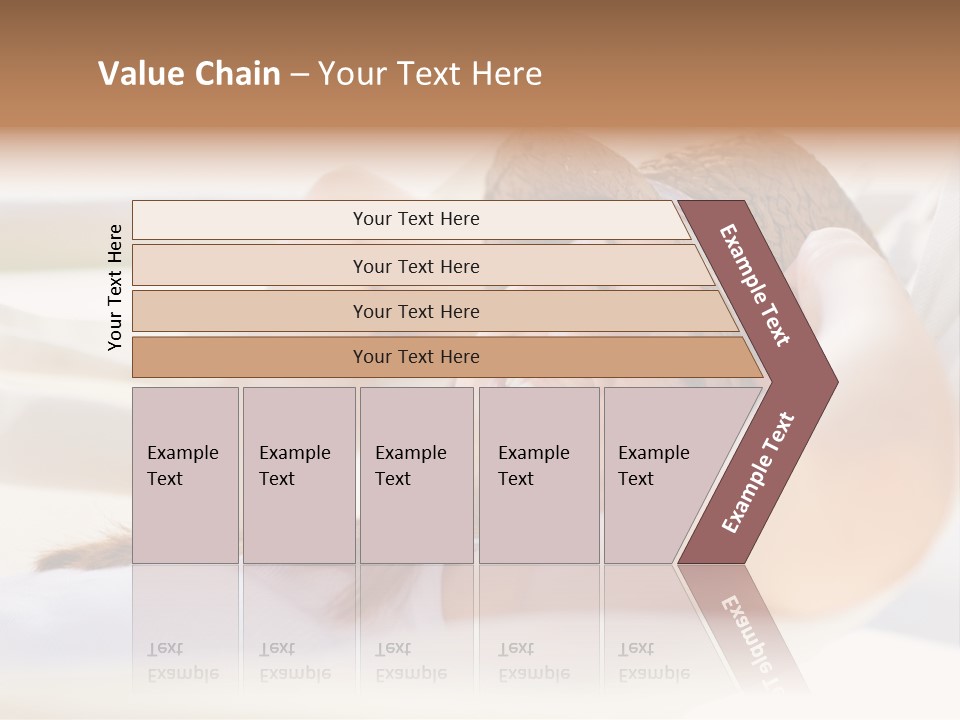 Value Chain – Your Text Here

Your Text Here

Your Text Here

Your Text Here

Your Text Here

Your Text Here

Example Text

Example Text

Example Text

Example Text

Example Text

Example Text

Example Text